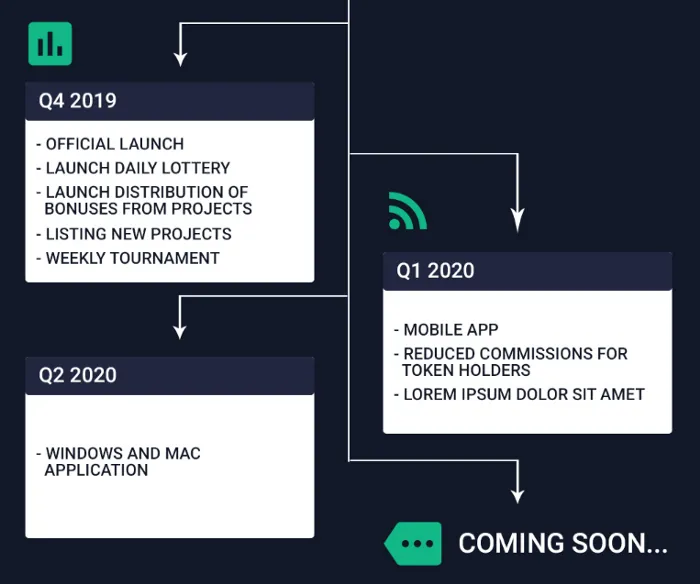 Q4 2019

- OFFICIAL LAUNCH
- LAUNCH DAILY LOTTERY
- LAUNCH DISTRIBUTION OF BONUSES FROM PROJECTS
- LISTING NEW PROJECTS
- WEEKLY TOURNAMENT

Q1 2020

- MOBILE APP
- REDUCED COMMISSIONS FOR TOKEN HOLDERS
- LOREM IPSUM DOLOR SIT AMET

Q2 2020

- WINDOWS AND MAC APPLICATION

COMING SOON...